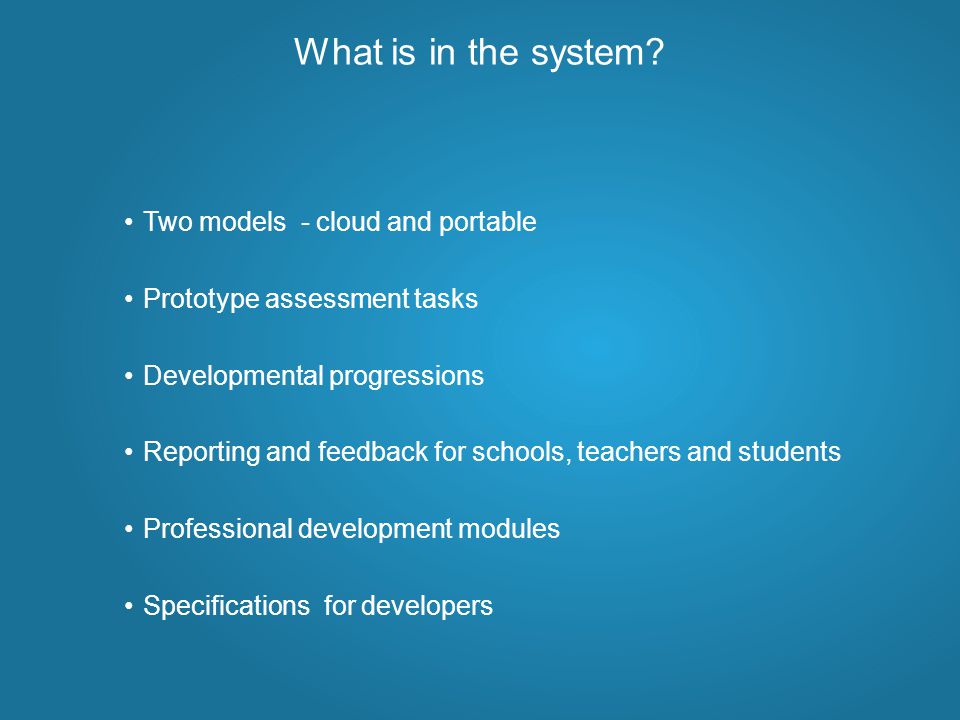 What is in the system?

• Two models - cloud and portable

• Prototype assessment tasks

• Developmental progressions

• Reporting and feedback for schools, teachers and students

• Professional development modules

• Specifications for developers